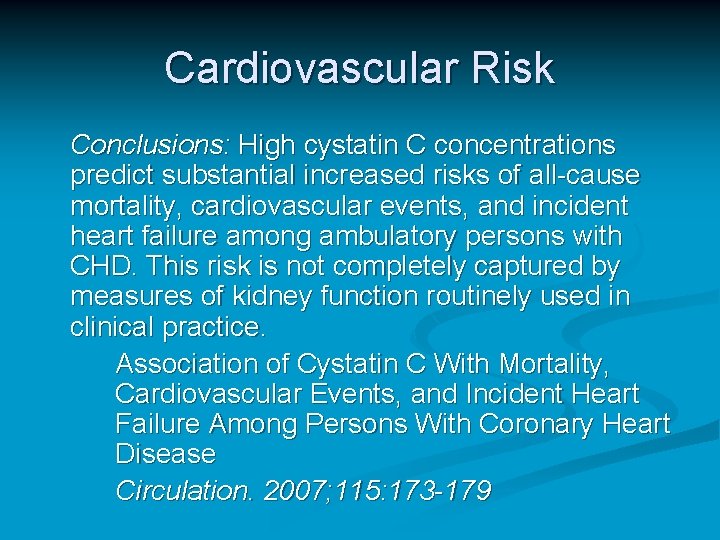 Cardiovascular Risk

Conclusions: High cystatin C concentrations predict substantial increased risks of all-cause mortality, cardiovascular events, and incident heart failure among ambulatory persons with CHD. This risk is not completely captured by measures of kidney function routinely used in clinical practice.

Association of Cystatin C With Mortality, Cardiovascular Events, and Incident Heart Failure Among Persons With Coronary Heart Disease

Circulation. 2007;115:173-179